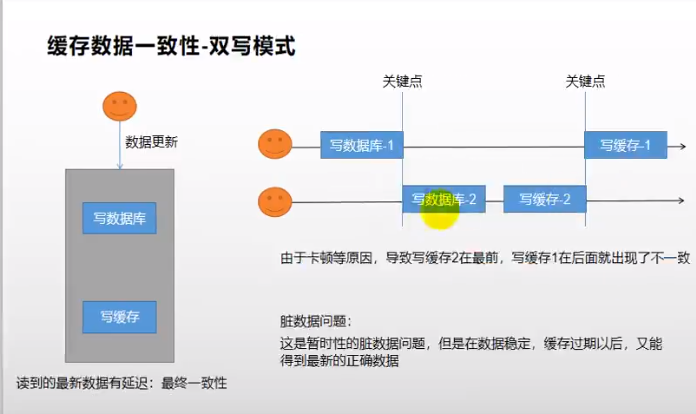 缓存数据一致性-双写模式

数据更新

写数据库

写缓存

读到的最新数据有延迟：最终一致性

关键点

关键点

写数据库-1

写缓存-1

写数据库-2

写缓存-2

由于卡顿等原因，导致写缓存2在最前，写缓存1在后面就出现了不一致

脏数据问题：
这是暂时性的脏数据问题，但是在数据稳定，缓存过期以后，又能得到最新的正确数据